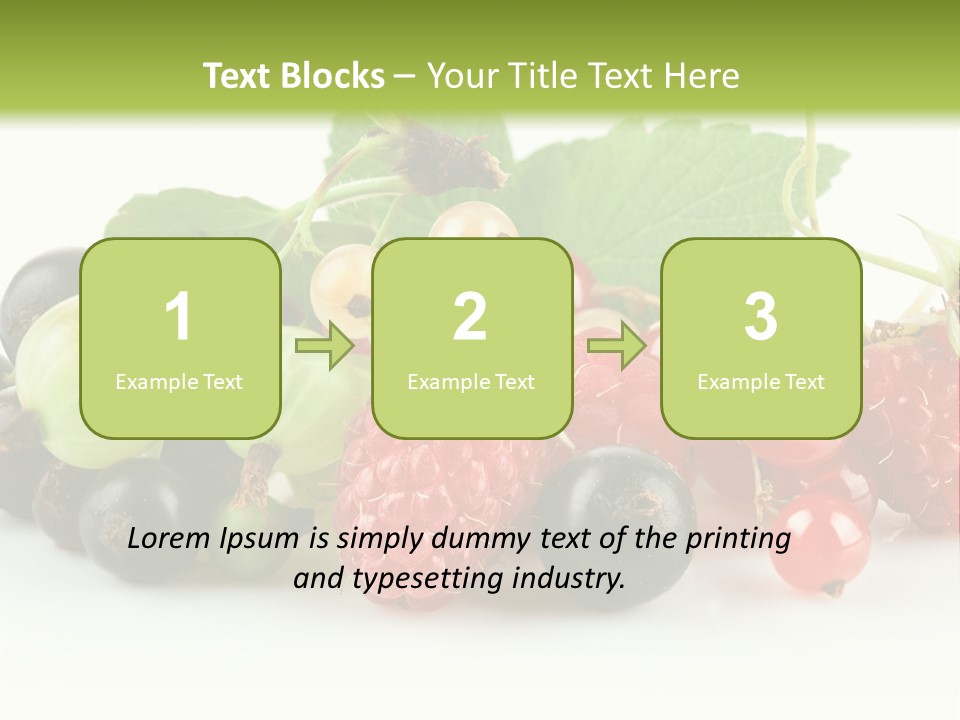 Text Blocks – Your Title Text Here

1
Example Text

2
Example Text

3
Example Text

Lorem Ipsum is simply dummy text of the printing and typesetting industry.